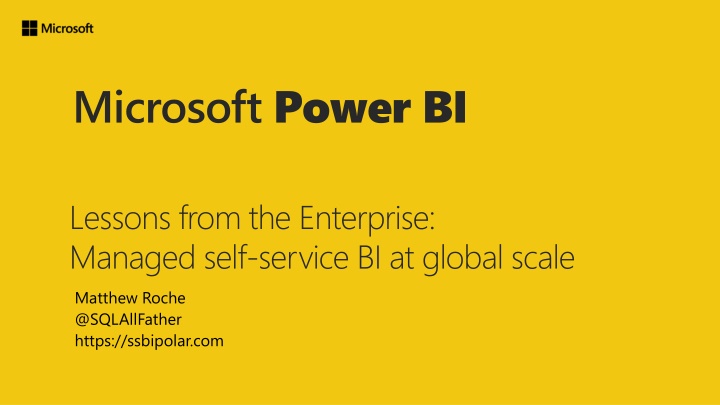 Microsoft

Microsoft Power BI

Lessons from the Enterprise:
Managed self-service BI at global scale

Matthew Roche
@SQLAllFather
https://ssbipolar.com